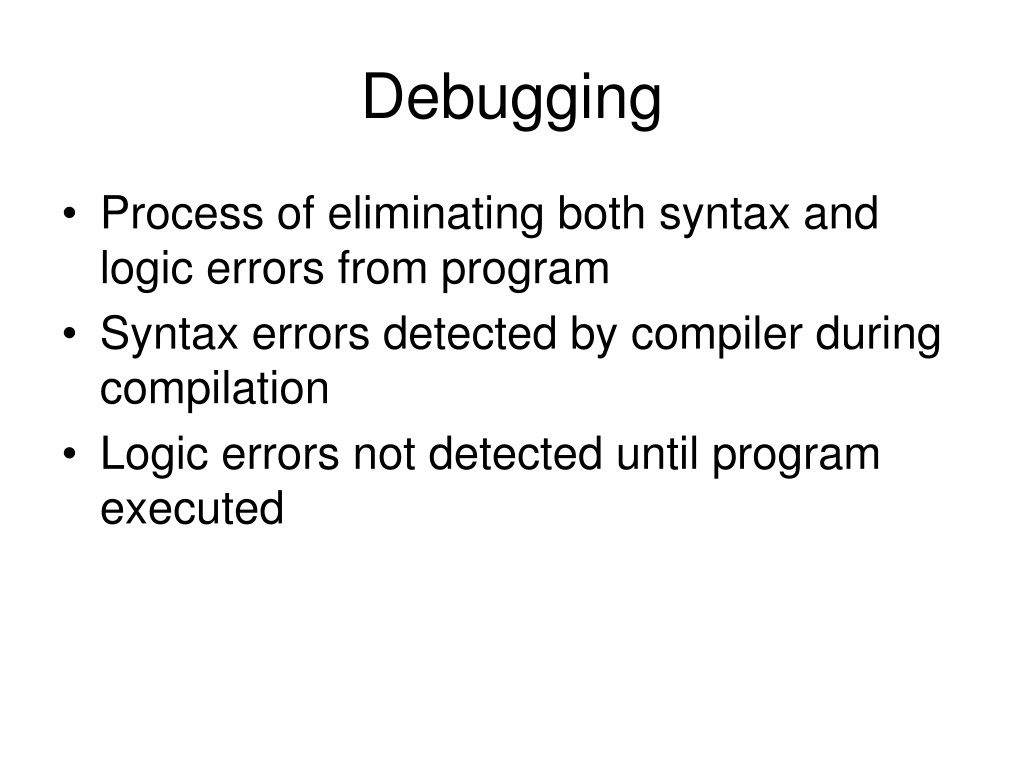 Debugging

• Process of eliminating both syntax and logic errors from program
• Syntax errors detected by compiler during compilation
• Logic errors not detected until program executed